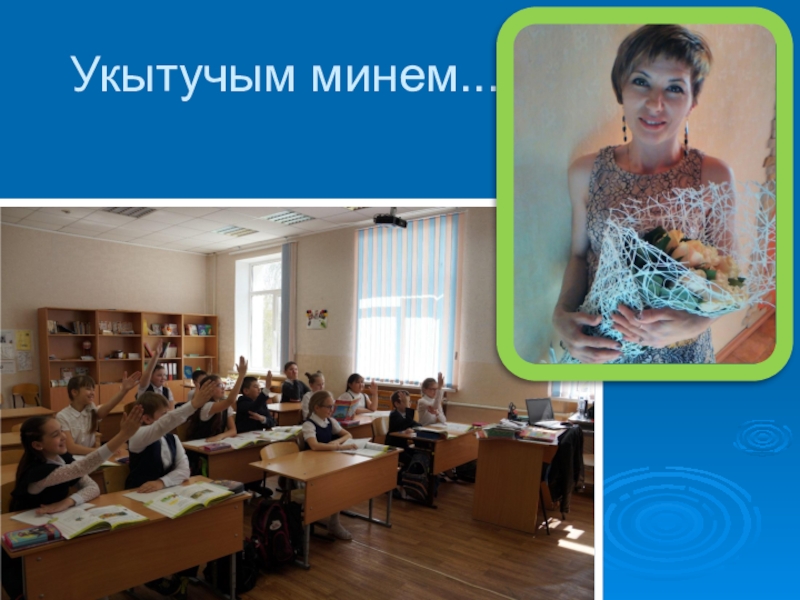 Укытучым минем...